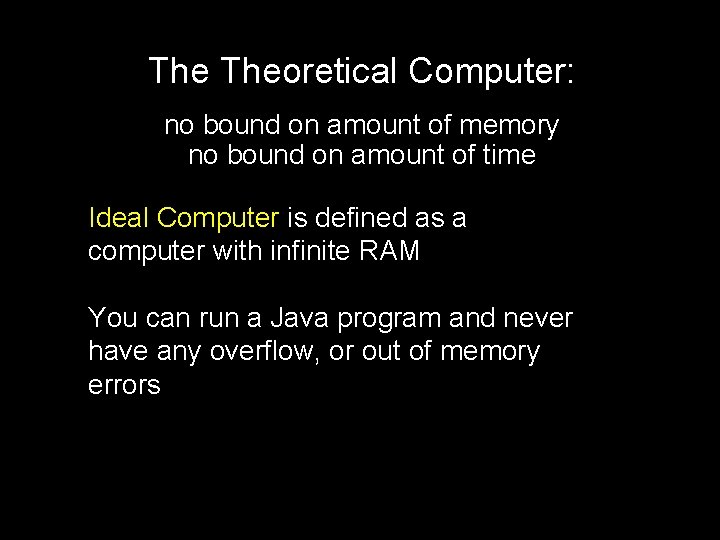 The Theoretical Computer:

no bound on amount of memory
no bound on amount of time

Ideal Computer is defined as a computer with infinite RAM

You can run a Java program and never have any overflow, or out of memory errors